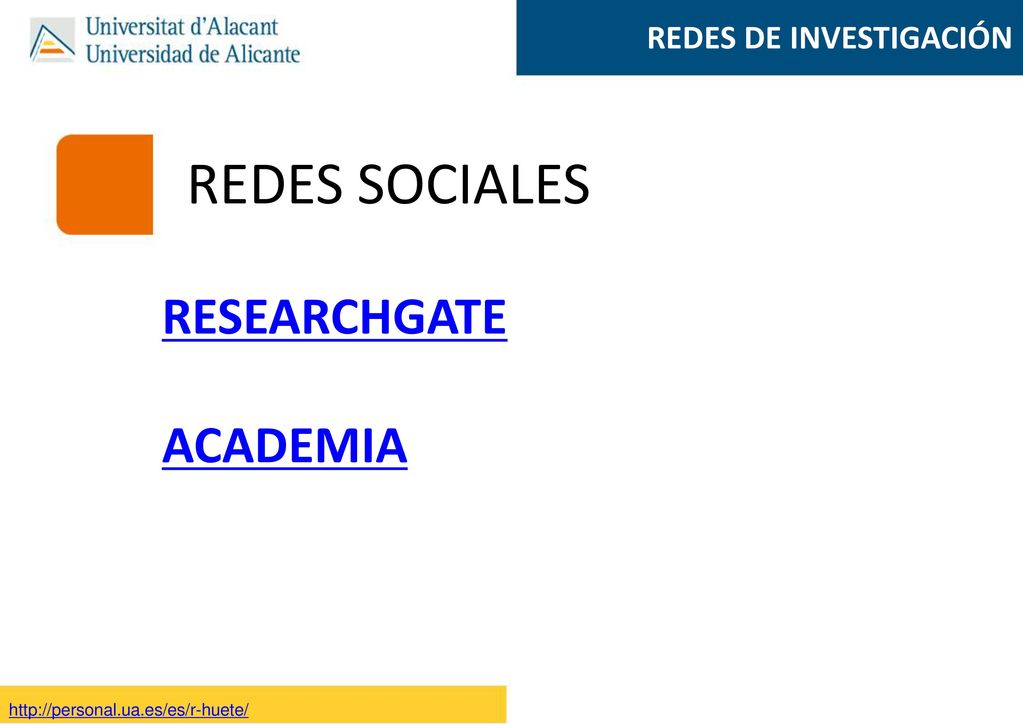 Universitat d'Alacant
Universidad de Alicante

REDES DE INVESTIGACIÓN

REDES SOCIALES

RESEARCHGATE

ACADEMIA

http://personal.ua.es/es/r-huete/